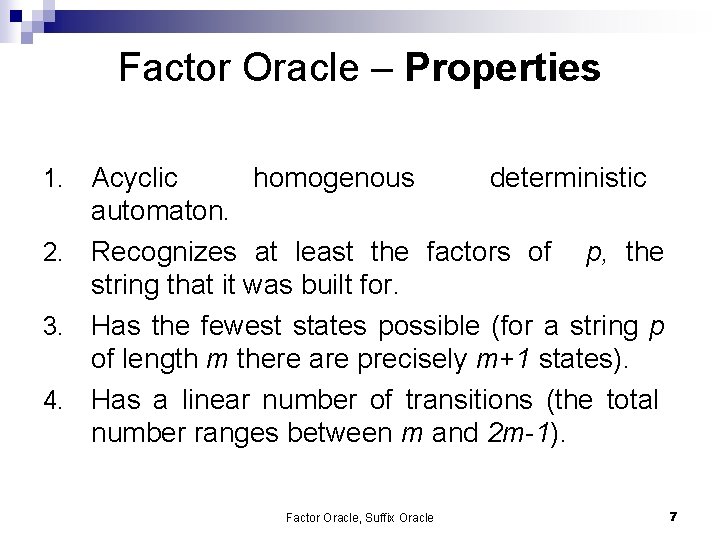 Factor Oracle – Properties

1. Acyclic homogenous deterministic automaton.
2. Recognizes at least the factors of $p$, the string that it was built for.
3. Has the fewest states possible (for a string $p$ of length $m$ there are precisely $m+1$ states).
4. Has a linear number of transitions (the total number ranges between $m$ and $2m-1$).

Factor Oracle, Suffix Oracle

7